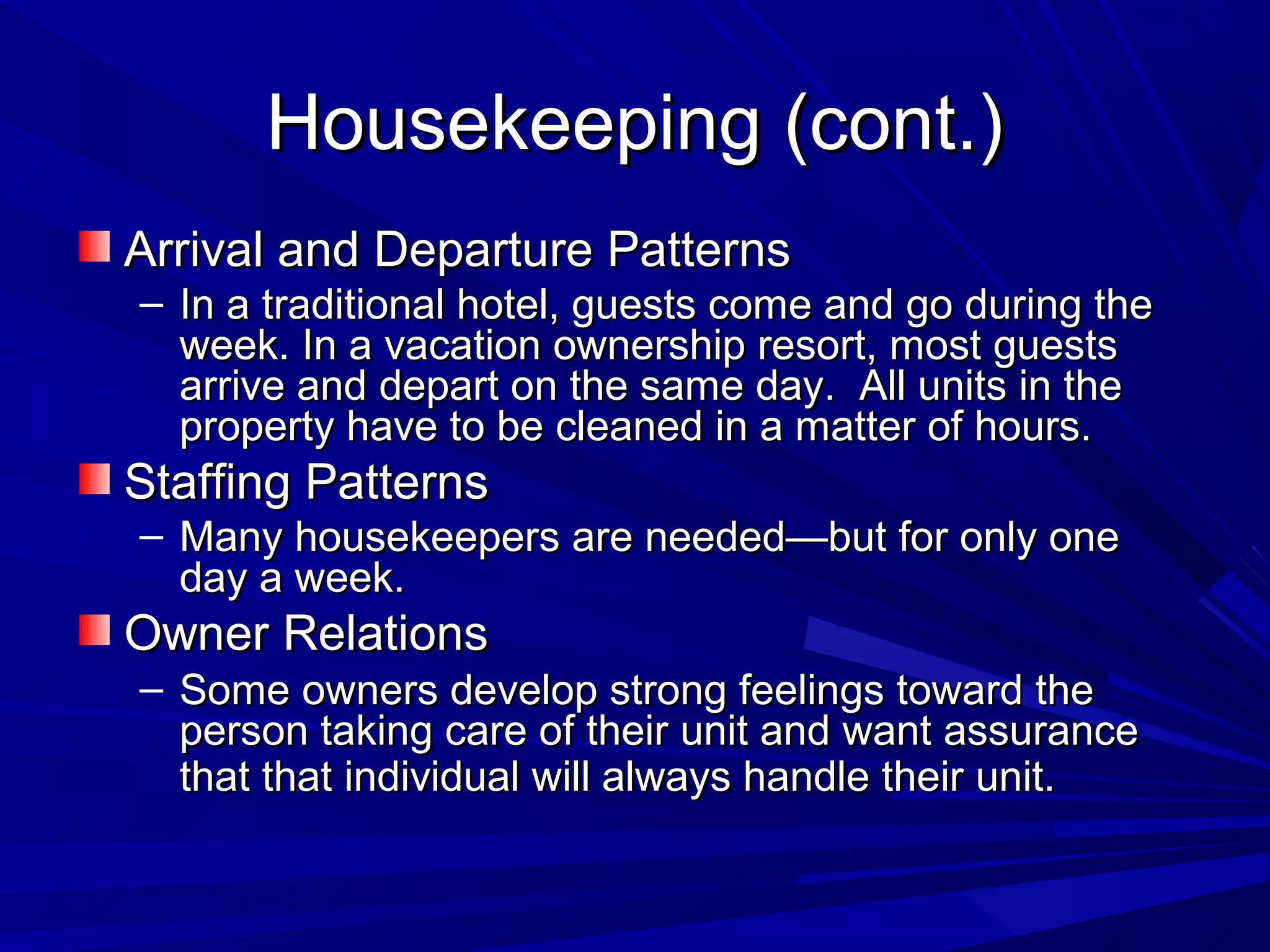 Housekeeping (cont.)

Arrival and Departure Patterns

– In a traditional hotel, guests come and go during the week. In a vacation ownership resort, most guests arrive and depart on the same day.  All units in the property have to be cleaned in a matter of hours.

Staffing Patterns

– Many housekeepers are needed—but for only one day a week.

Owner Relations

– Some owners develop strong feelings toward the person taking care of their unit and want assurance that that individual will always handle their unit.